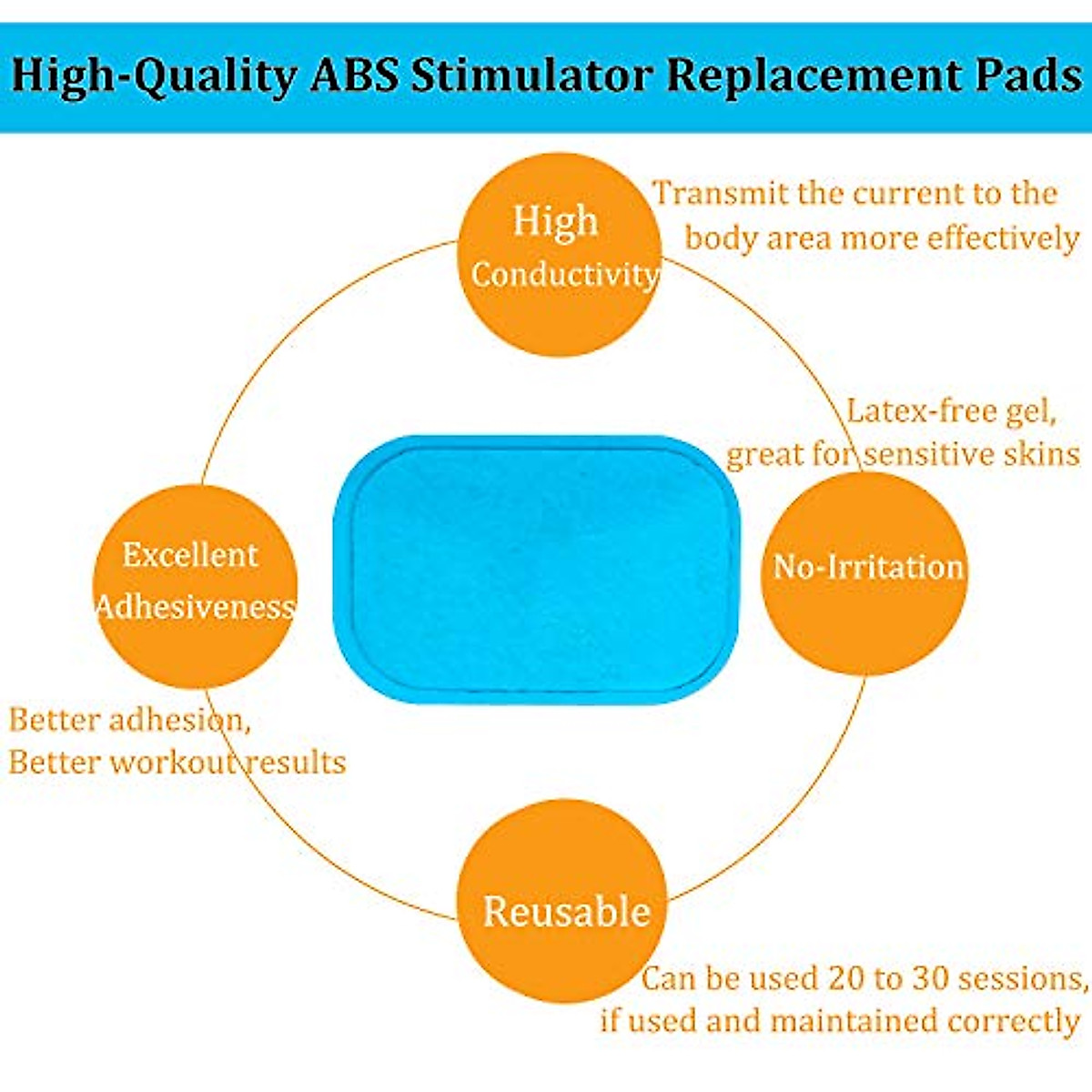 High-Quality ABS Stimulator Replacement Pads

High Conductivity

Transmit the current to the body area more effectively

Latex-free gel, great for sensitive skins

No-Irritation

Excellent Adhesiveness

Better adhesion, Better workout results

Reusable

Can be used 20 to 30 sessions, if used and maintained correctly